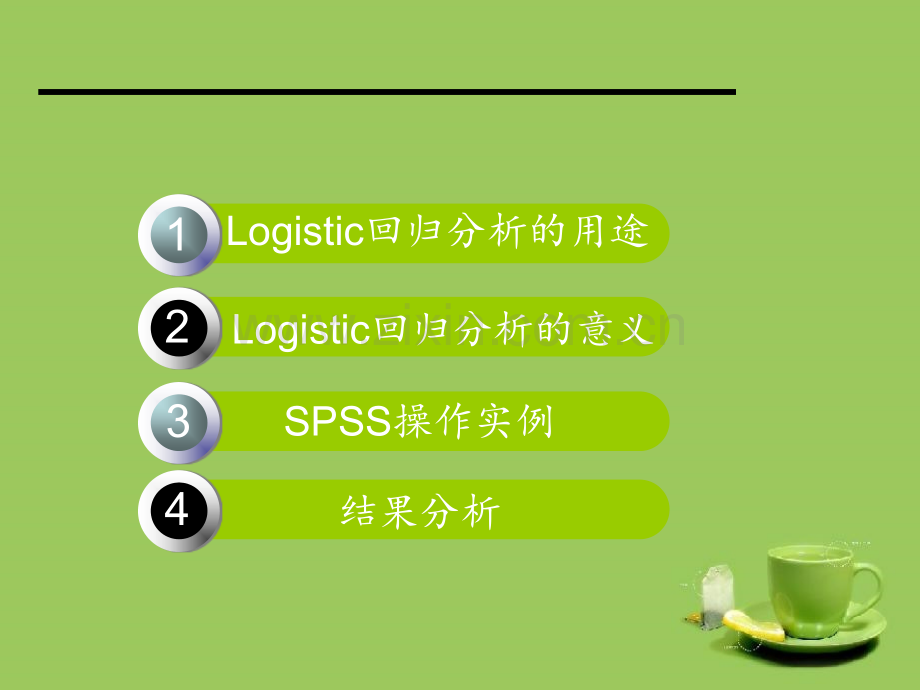 1 Logistic回归分析的用途

2 Logistic回归分析的意义

3 SPSS操作实例

4 结果分析